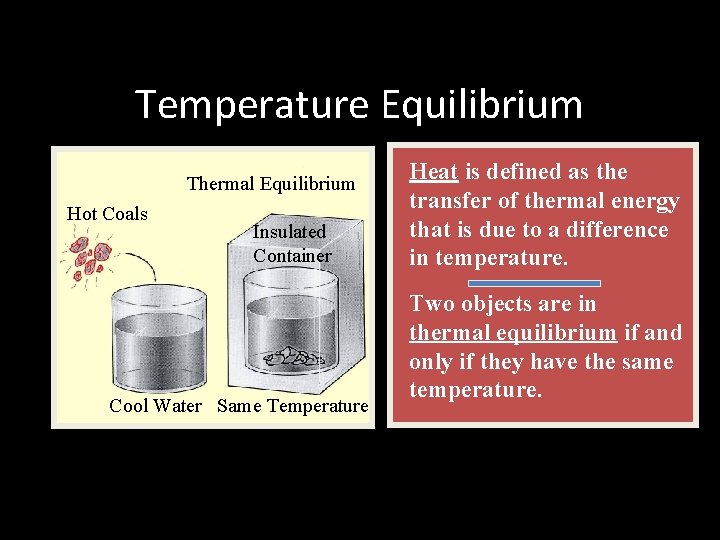 Temperature Equilibrium

Thermal Equilibrium

Hot Coals

Insulated Container

Cool Water

Same Temperature

Heat is defined as the transfer of thermal energy that is due to a difference in temperature.

Two objects are in thermal equilibrium if and only if they have the same temperature.